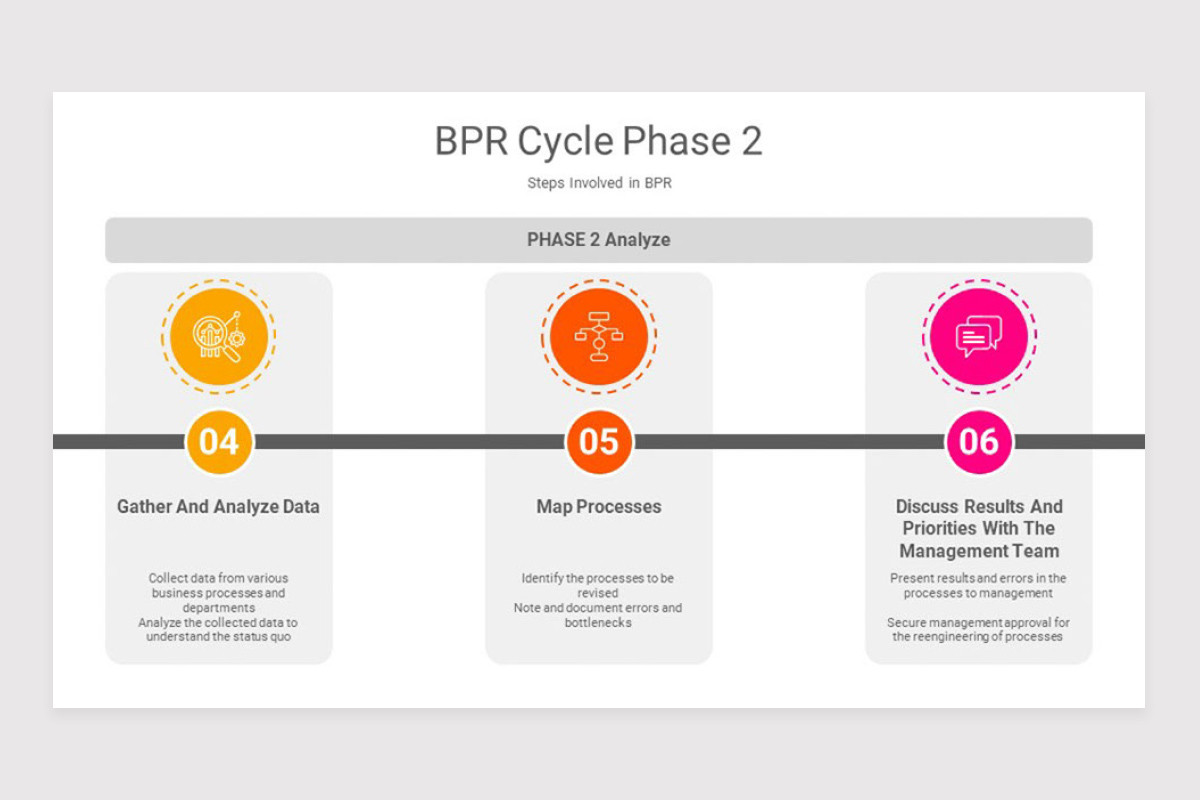 BPR Cycle Phase 2

Steps Involved in BPR

PHASE 2 Analyze

04

Gather And Analyze Data

Collect data from various business processes and departments
Analyze the collected data to understand the status quo

05

Map Processes

Identify the processes to be revised
Note and document errors and bottlenecks

06

Discuss Results And Priorities With The Management Team

Present results and errors in the processes to management

Secure management approval for the reengineering of processes